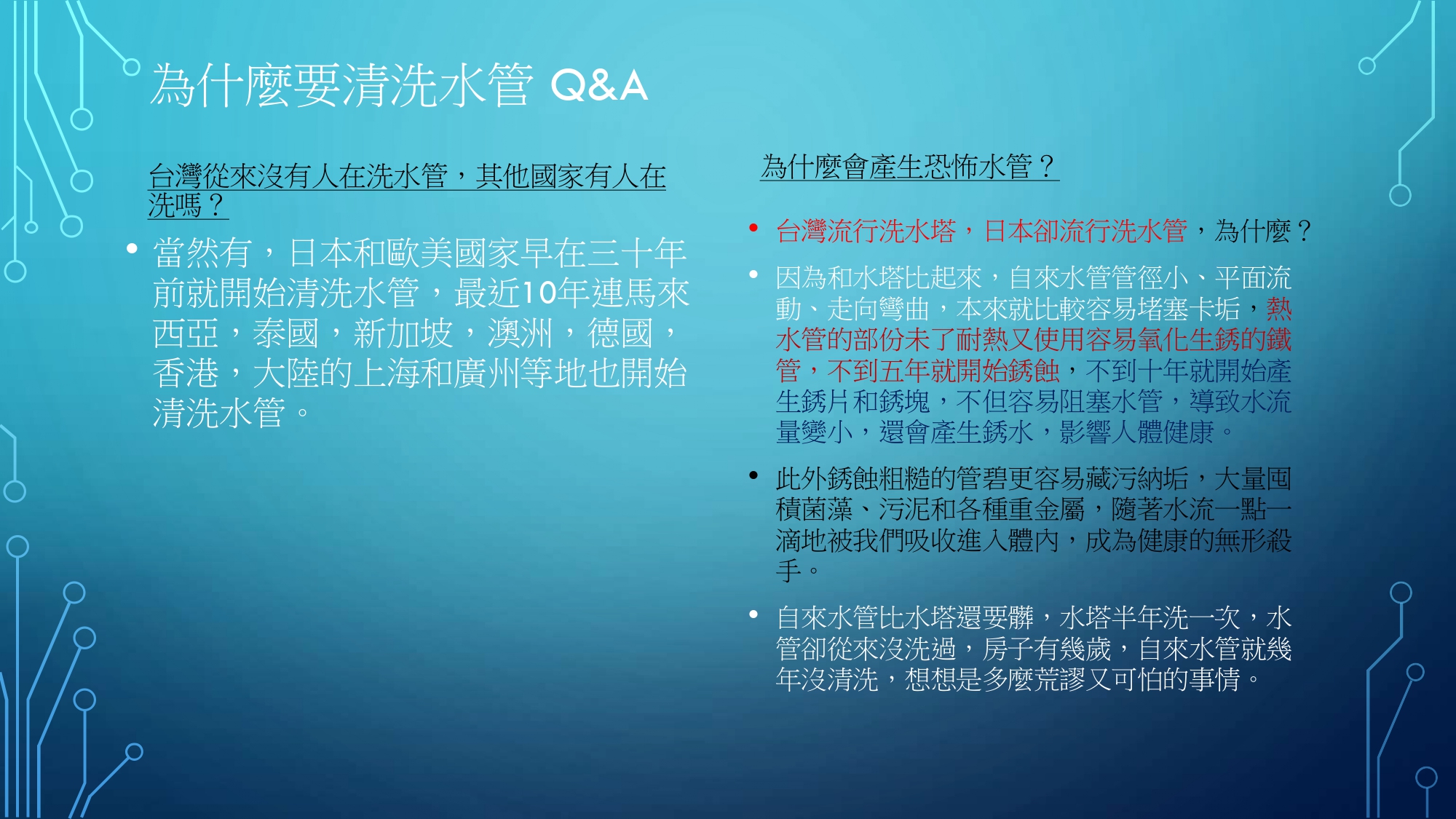 為什麼要清洗水管 Q&A

台灣從來沒有人在洗水管，其他國家有人在洗嗎？

• 當然有，日本和歐美國家早在三十年前就開始清洗水管，最近10年連馬來西亞，泰國，新加坡，澳洲，德國，香港，大陸的上海和廣州等地也開始清洗水管。

為什麼會產生恐怖水管？

• 台灣流行洗水塔，日本卻流行洗水管，為什麼？

• 因為和水塔比起來，自來水管管徑小、平面流動、走向彎曲，本來就比較容易堵塞卡垢，熱水管的部份未了耐熱又使用容易氧化生銹的鐵管，不到五年就開始銹蝕，不到十年就開始產生銹片和銹塊，不但容易阻塞水管，導致水流量變小，還會產生銹水，影響人體健康。

• 此外銹蝕粗糙的管碧更容易藏污納垢，大量囤積菌藻、污泥和各種重金屬，隨著水流一點一滴地被我們吸收進入體內，成為健康的無形殺手。

• 自來水管比水塔還要髒，水塔半年洗一次，水管卻從來沒洗過，房子有幾歲，自來水管就幾年沒清洗，想想是多麼荒謬又可怕的事情。